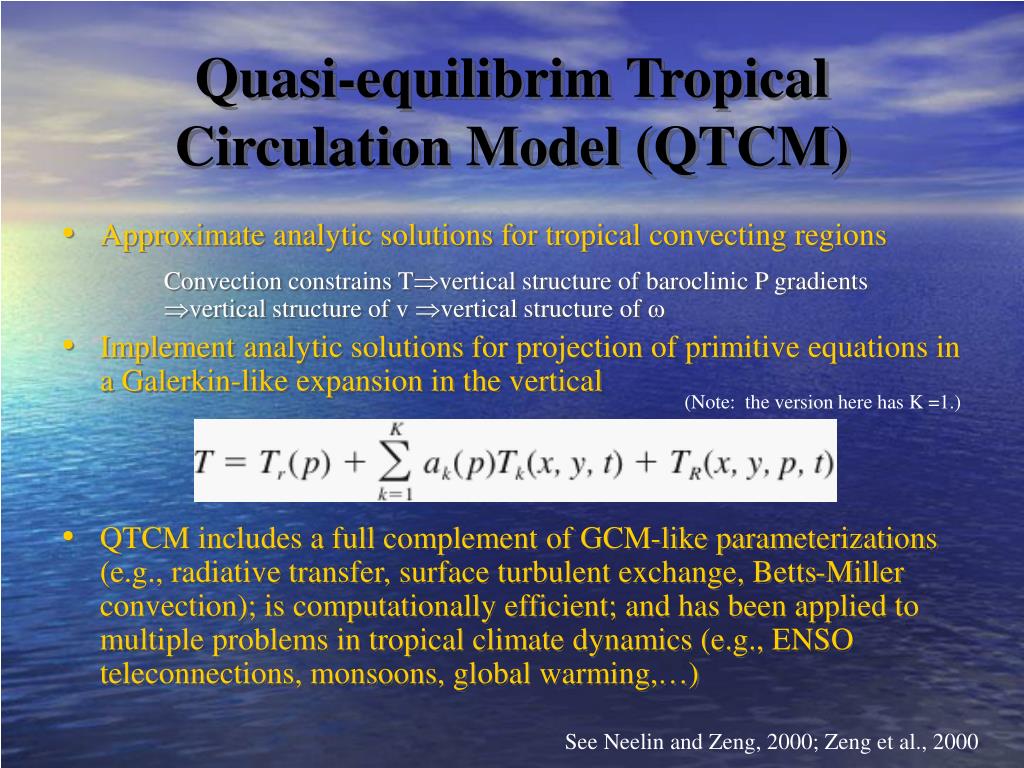 Quasi-equilibrim Tropical Circulation Model (QTCM)

• Approximate analytic solutions for tropical convecting regions

Convection constrains T$\Rightarrow$vertical structure of baroclinic P gradients $\Rightarrow$vertical structure of v $\Rightarrow$vertical structure of $\omega$

• Implement analytic solutions for projection of primitive equations in a Galerkin-like expansion in the vertical

(Note: the version here has K =1.)

$T = T_r(p) + \sum_{k=1}^{K} a_k(p)T_k(x, y, t) + T_R(x, y, p, t)$

• QTCM includes a full complement of GCM-like parameterizations (e.g., radiative transfer, surface turbulent exchange, Betts-Miller convection); is computationally efficient; and has been applied to multiple problems in tropical climate dynamics (e.g., ENSO teleconnections, monsoons, global warming,…)

See Neelin and Zeng, 2000; Zeng et al., 2000